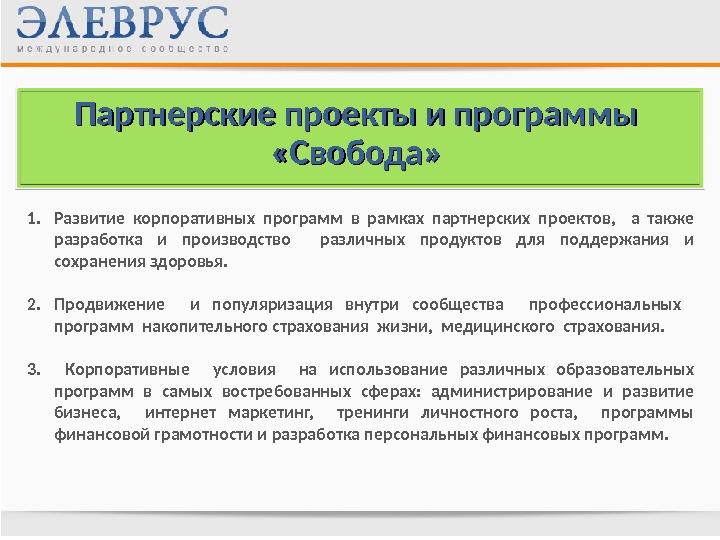 ЭЛЕВРУС
международное сообщество

Партнерские проекты и программы «Свобода»

1. Развитие корпоративных программ в рамках партнерских проектов, а также разработка и производство различных продуктов для поддержания и сохранения здоровья.

2. Продвижение и популяризация внутри сообщества профессиональных программ накопительного страхования жизни, медицинского страхования.

3. Корпоративные условия на использование различных образовательных программ в самых востребованных сферах: администрирование и развитие бизнеса, интернет маркетинг, тренинги личностного роста, программы финансовой грамотности и разработка персональных финансовых программ.